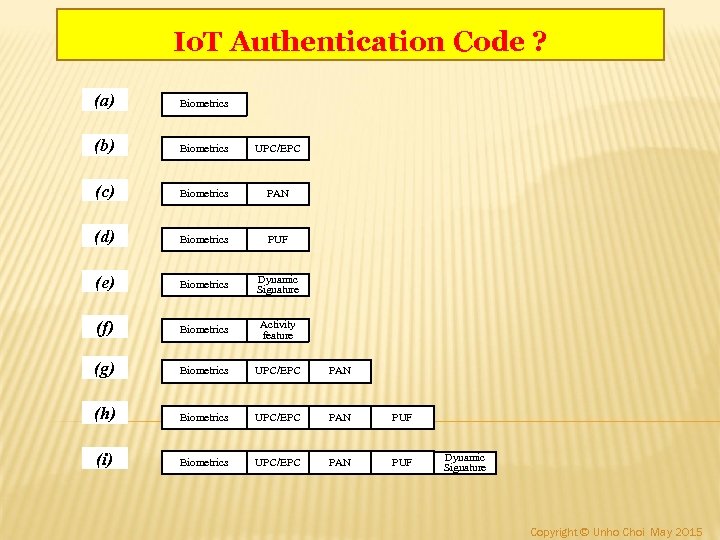 IoT Authentication Code ?

(a) Biometrics

(b) Biometrics UPC/EPC

(c) Biometrics PAN

(d) Biometrics PUF

(e) Biometrics Dynamic Signature

(f) Biometrics Activity feature

(g) Biometrics UPC/EPC PAN

(h) Biometrics UPC/EPC PAN PUF

(i) Biometrics UPC/EPC PAN PUF Dynamic Signature

Copyright © Unho Choi May 2015